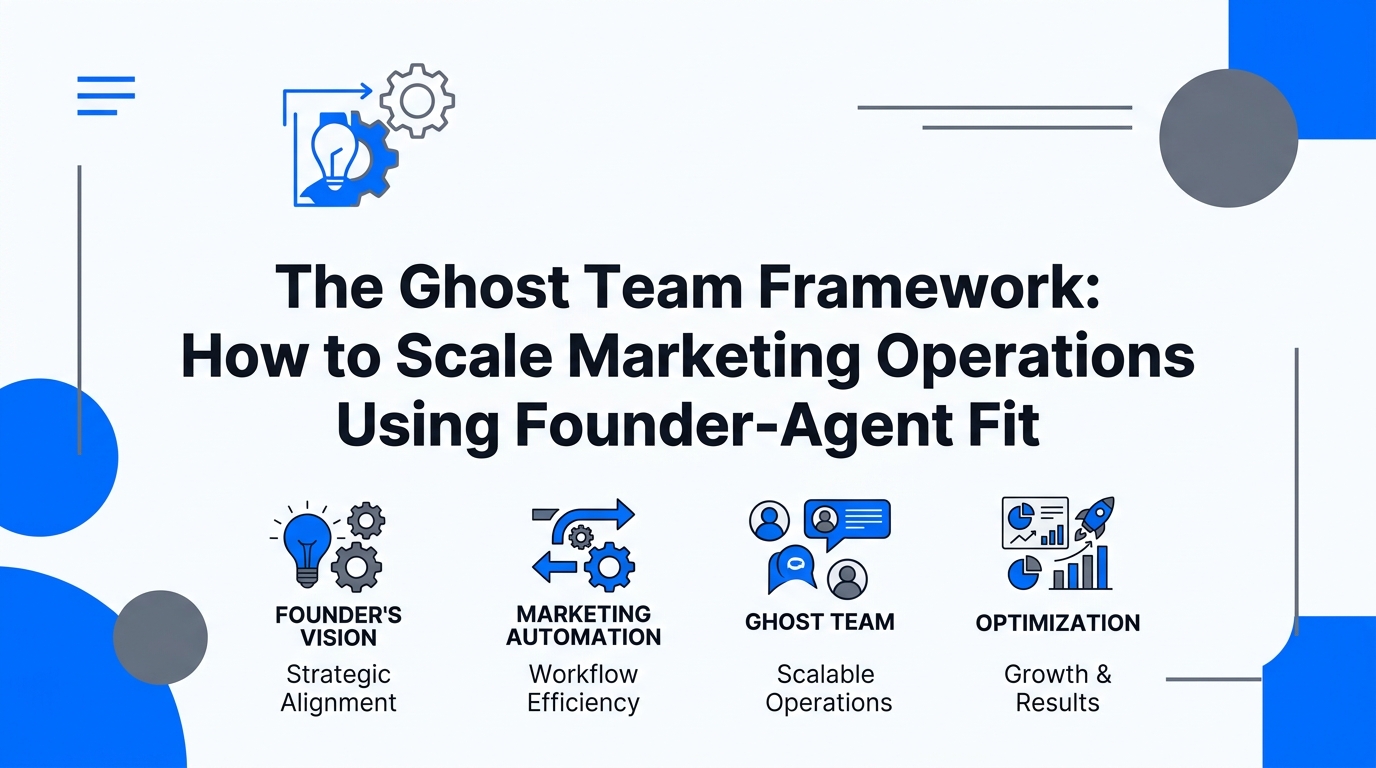 The Ghost Team Framework: How to Scale Marketing Operations Using Founder-Agent Fit

FOUNDER'S VISION
Strategic Alignment

MARKETING AUTOMATION
Workflow Efficiency

GHOST TEAM
Scalable Operations

OPTIMIZATION
Growth & Results